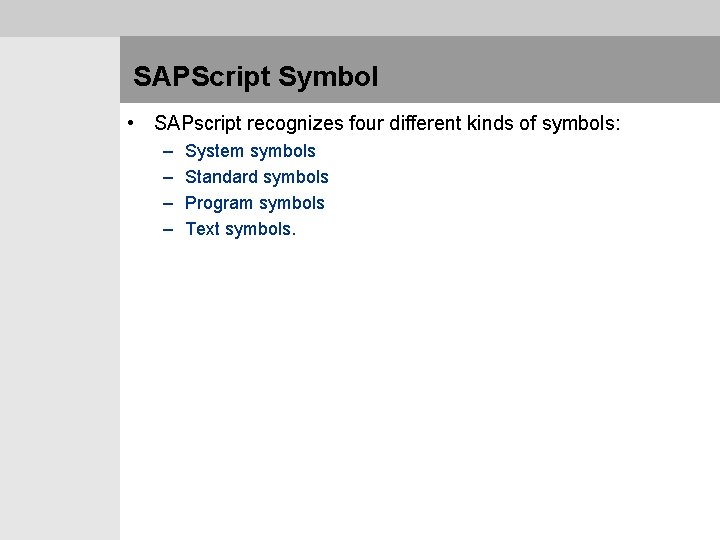 SAPScript Symbol

• SAPscript recognizes four different kinds of symbols:
  – System symbols
  – Standard symbols
  – Program symbols
  – Text symbols.